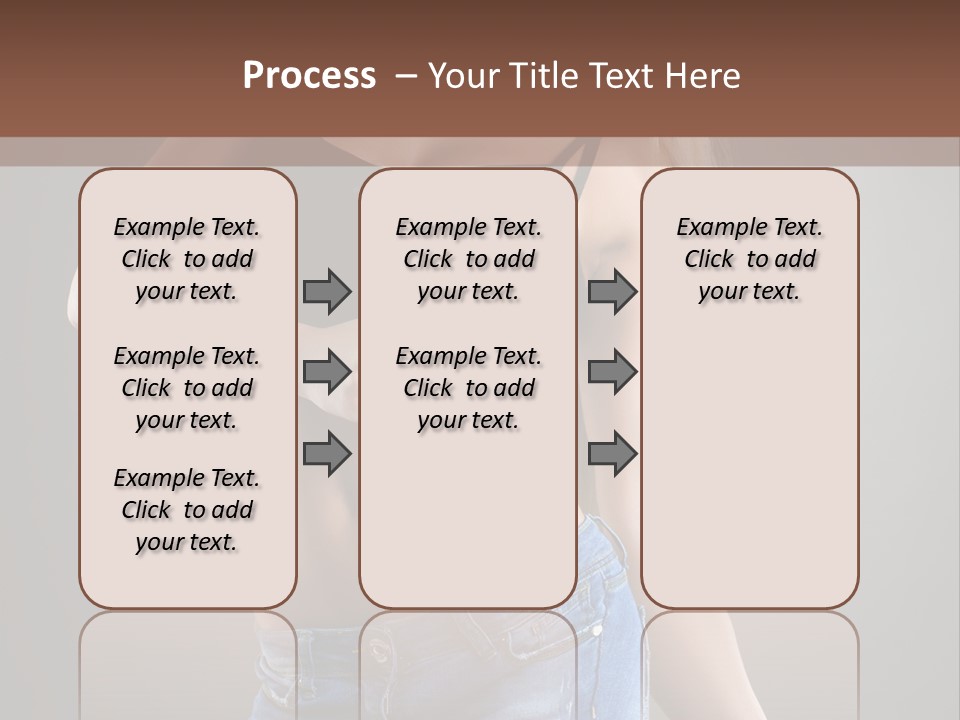 Process – Your Title Text Here

Example Text. Click to add your text.

Example Text. Click to add your text.

Example Text. Click to add your text.

Example Text. Click to add your text.

Example Text. Click to add your text.

Example Text. Click to add your text.